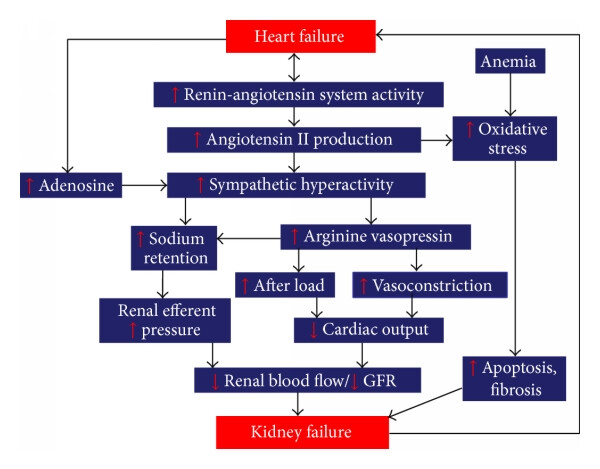 Heart failure

Anemia

↑ Renin-angiotensin system activity

↑ Angiotensin II production

↑ Oxidative stress

↑ Adenosine

↑ Sympathetic hyperactivity

↑ Sodium retention

↑ Arginine vasopressin

↑ After load

↑ Vasoconstriction

Renal efferent ↑ pressure

↓ Cardiac output

↓ Renal blood flow/↓ GFR

↑ Apoptosis, fibrosis

Kidney failure